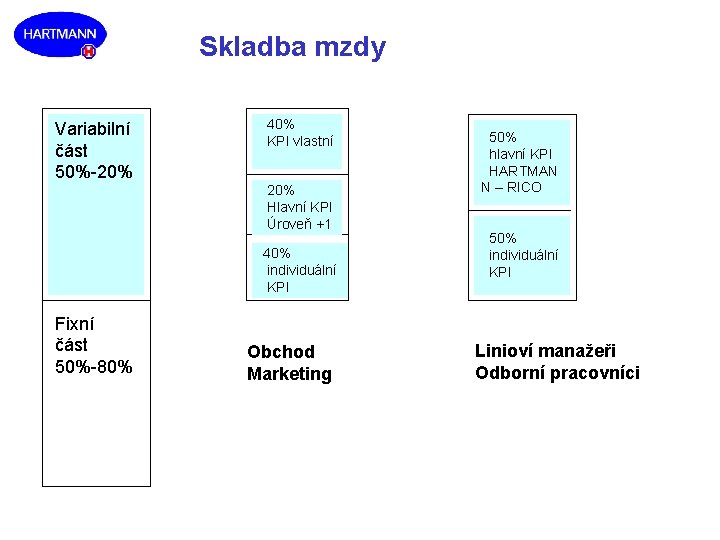 HARTMANN

Skladba mzdy

Variabilní část 50%-20%

Fixní část 50%-80%

40% KPI vlastní

20% Hlavní KPI Úroveň +1

40% individuální KPI

Obchod
Marketing

50% hlavní KPI HARTMAN N – RICO

50% individuální KPI

Linioví manažeři
Odborní pracovníci